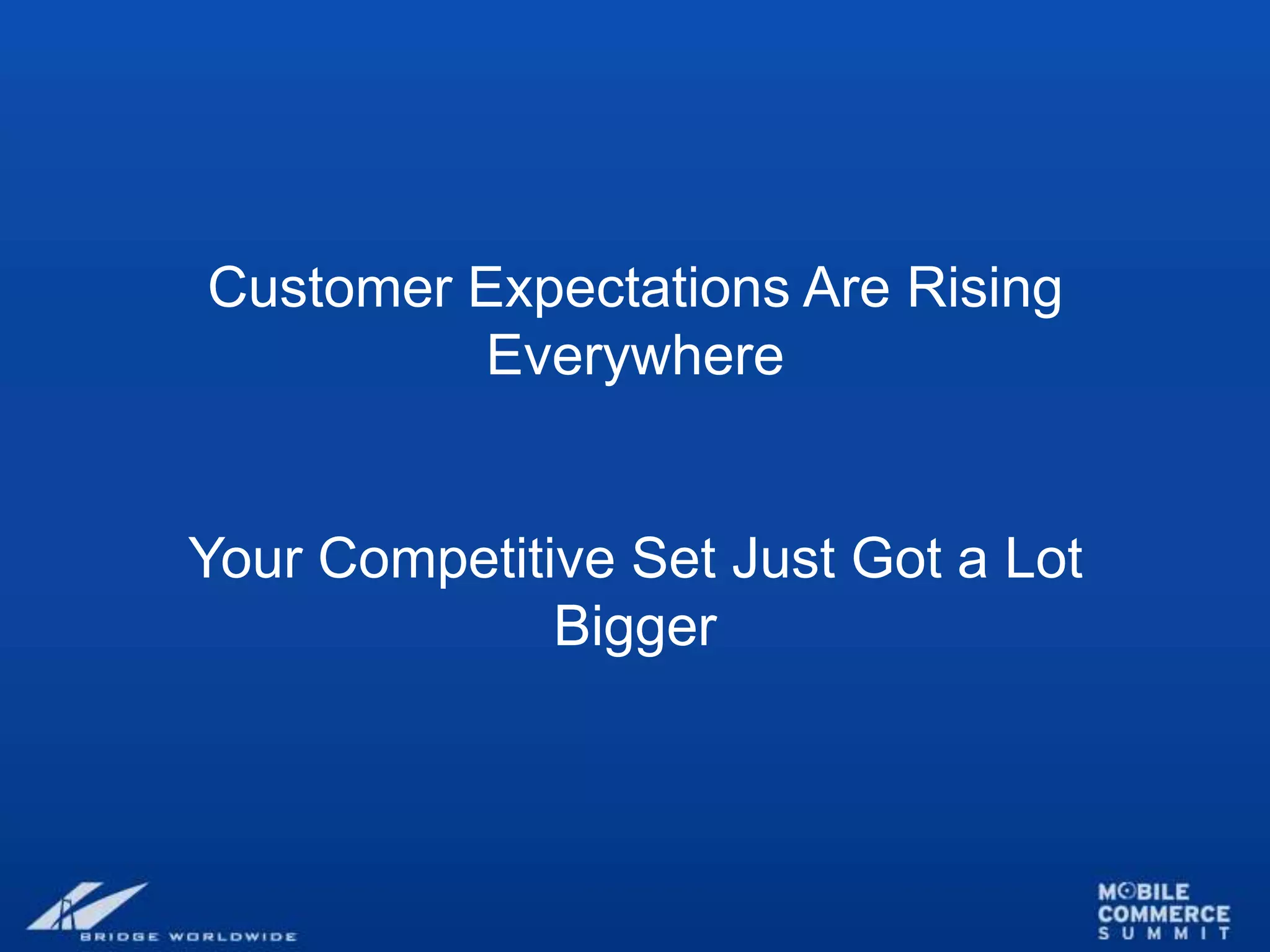 Customer Expectations Are Rising Everywhere

Your Competitive Set Just Got a Lot Bigger

BRIDGE WORLDWIDE

MOBILE COMMERCE SUMMIT